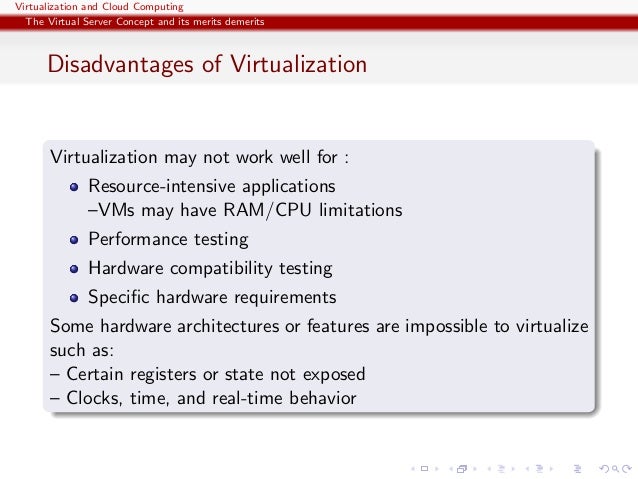 Virtualization and Cloud Computing
The Virtual Server Concept and its merits demerits

Disadvantages of Virtualization

Virtualization may not work well for :

- Resource-intensive applications
–VMs may have RAM/CPU limitations
- Performance testing
- Hardware compatibility testing
- Specific hardware requirements

Some hardware architectures or features are impossible to virtualize such as:
– Certain registers or state not exposed
– Clocks, time, and real-time behavior